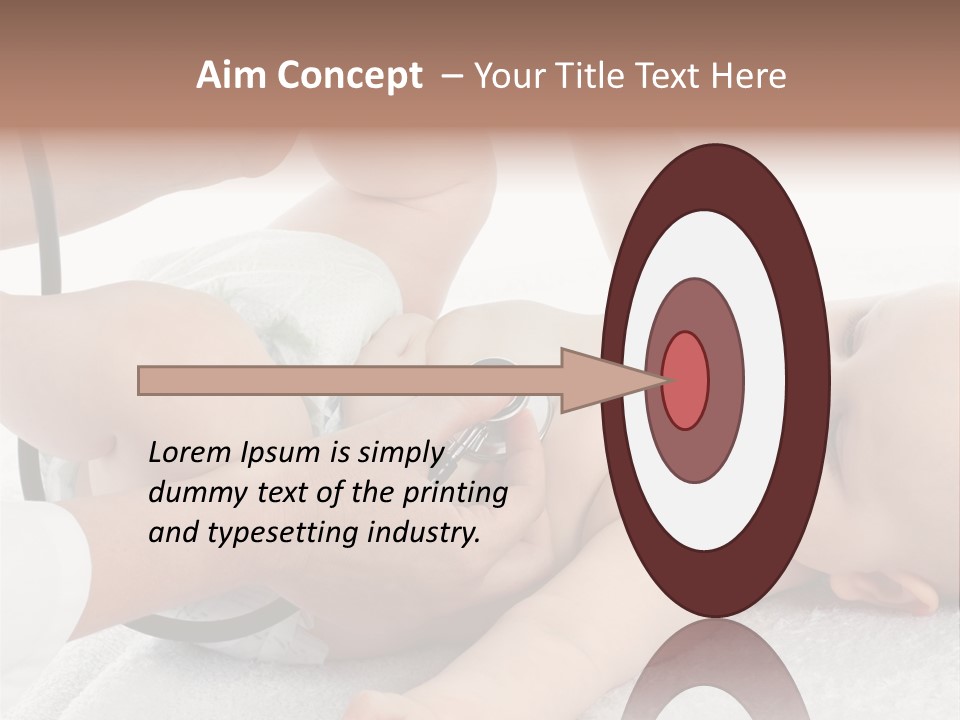 Aim Concept – Your Title Text Here

Lorem Ipsum is simply dummy text of the printing and typesetting industry.